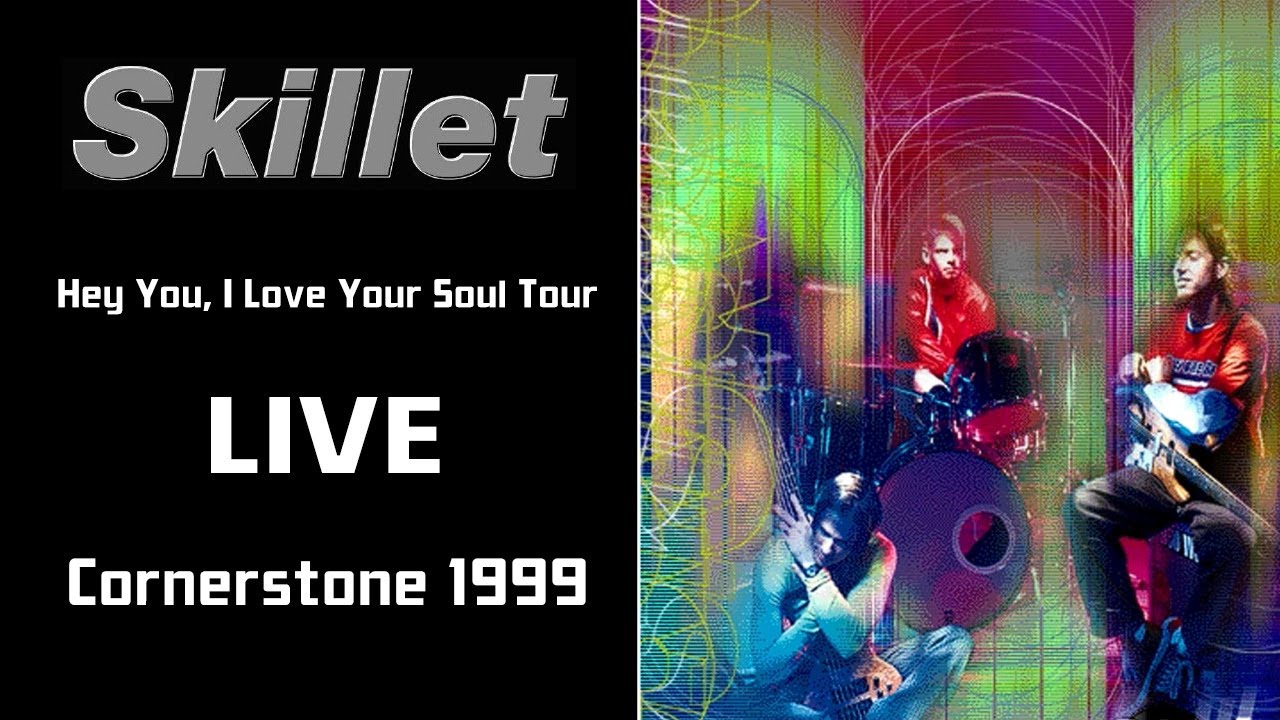 Skillet

Hey You, I Love Your Soul Tour

LIVE

Cornerstone 1999